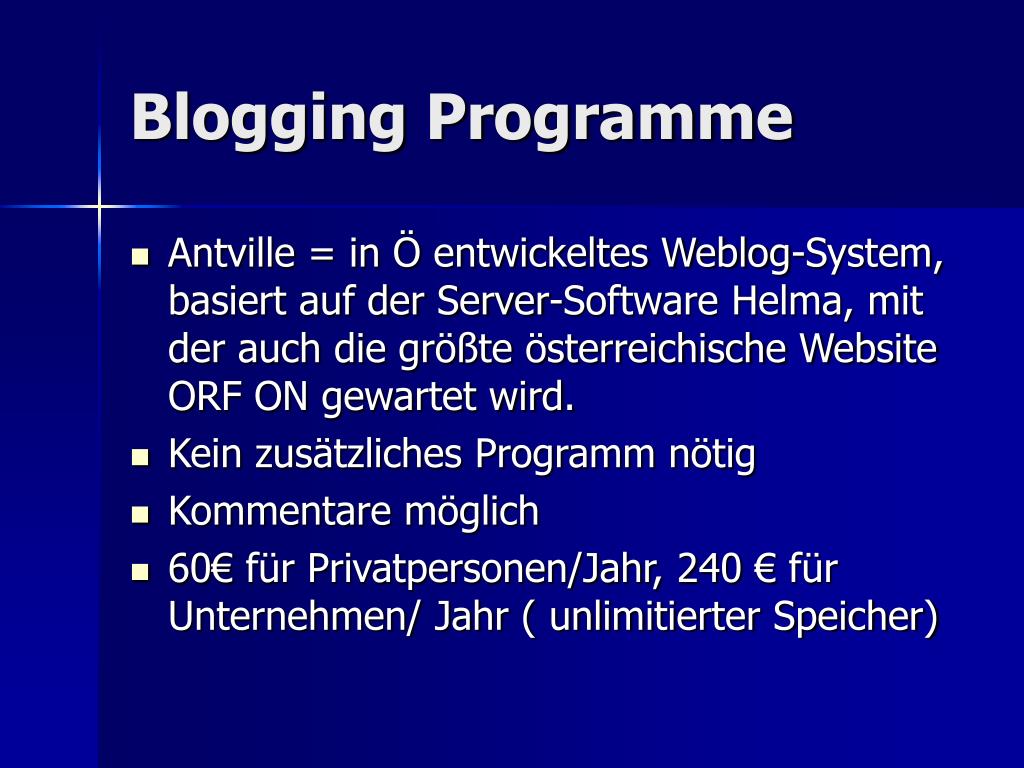 Blogging Programme

- Antville = in Ö entwickeltes Weblog-System, basiert auf der Server-Software Helma, mit der auch die größte österreichische Website ORF ON gewartet wird.
- Kein zusätzliches Programm nötig
- Kommentare möglich
- 60€ für Privatpersonen/Jahr, 240 € für Unternehmen/ Jahr ( unlimitierter Speicher)